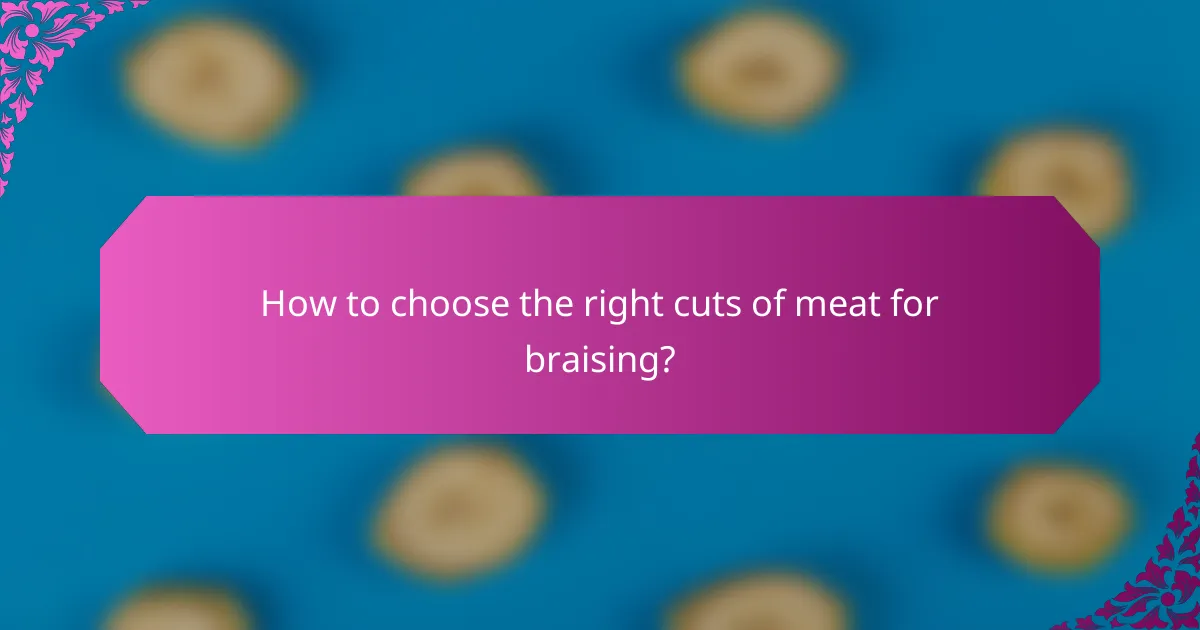 How to choose the right cuts of meat for braising?